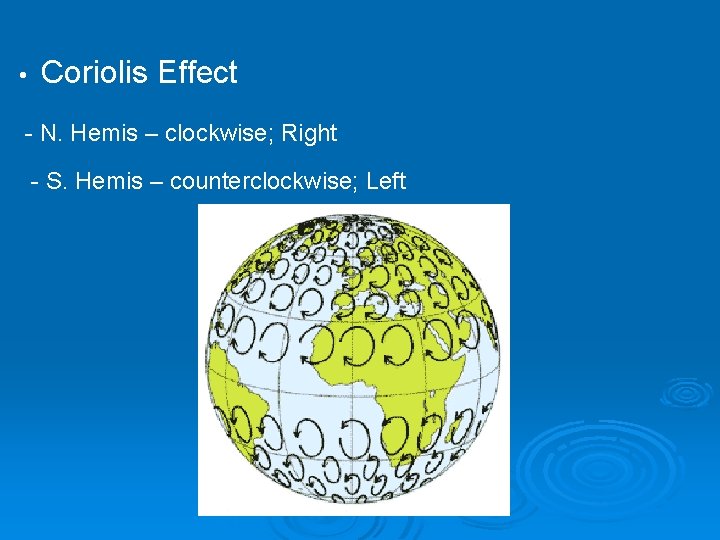 • Coriolis Effect

- N. Hemis – clockwise; Right

- S. Hemis – counterclockwise; Left